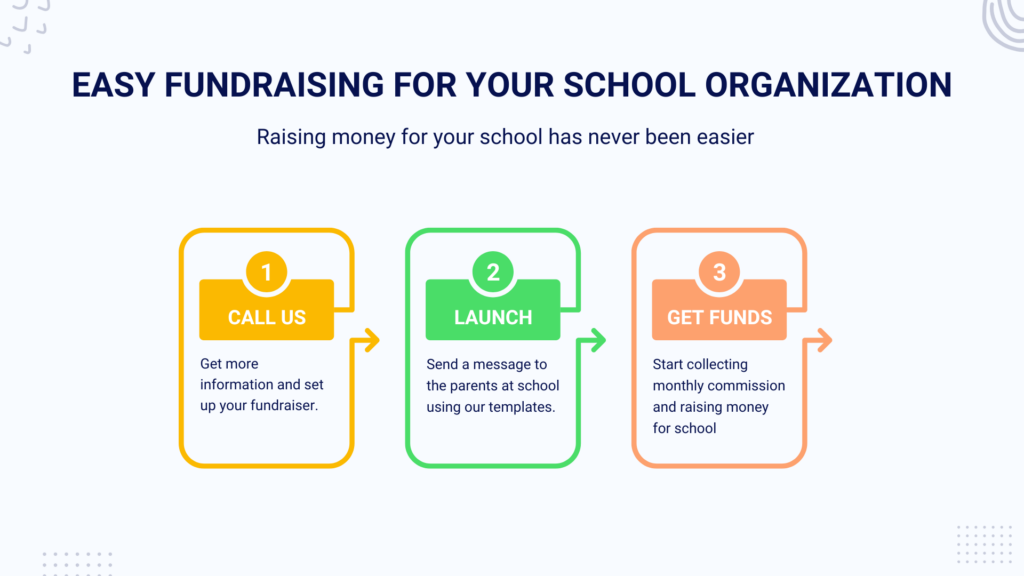 EASY FUNDRAISING FOR YOUR SCHOOL ORGANIZATION

Raising money for your school has never been easier

1
CALL US
Get more information and set up your fundraiser.

2
LAUNCH
Send a message to the parents at school using our templates.

3
GET FUNDS
Start collecting monthly commission and raising money for school